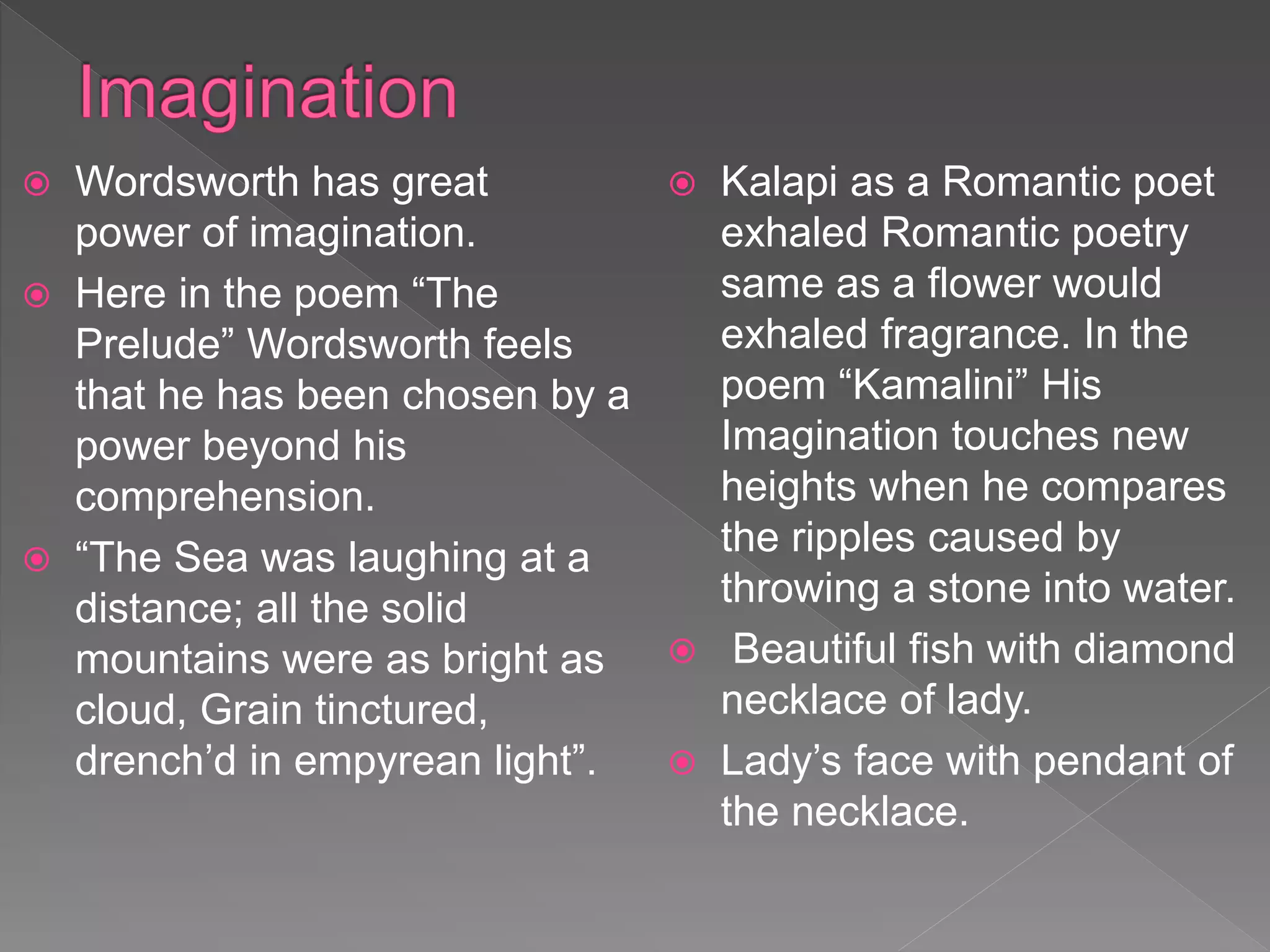 Imagination

Wordsworth has great power of imagination.

Here in the poem “The Prelude” Wordsworth feels that he has been chosen by a power beyond his comprehension.

“The Sea was laughing at a distance; all the solid mountains were as bright as cloud, Grain tinctured, drench’d in empyrean light”.

Kalapi as a Romantic poet exhaled Romantic poetry same as a flower would exhaled fragrance. In the poem “Kamalini” His Imagination touches new heights when he compares the ripples caused by throwing a stone into water.

Beautiful fish with diamond necklace of lady.

Lady’s face with pendant of the necklace.